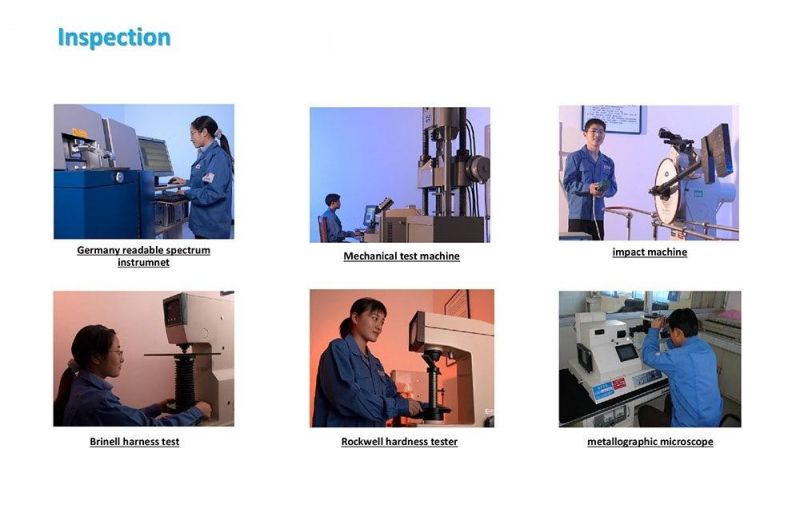 Inspection

Germany readable spectrum instrumnet

Mechanical test machine

impact machine

Brinell harness test

Rockwell hardness tester

metallographic microscope